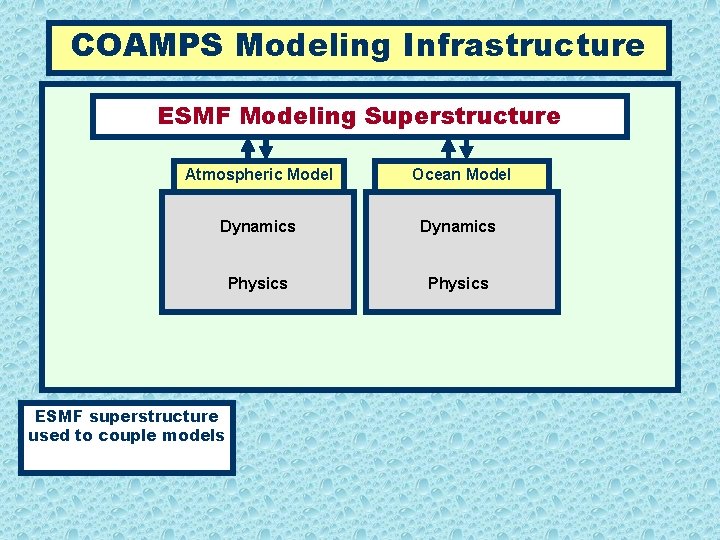 COAMPS Modeling Infrastructure

ESMF Modeling Superstructure

Atmospheric Model

Dynamics

Physics

Ocean Model

Dynamics

Physics

ESMF superstructure used to couple models